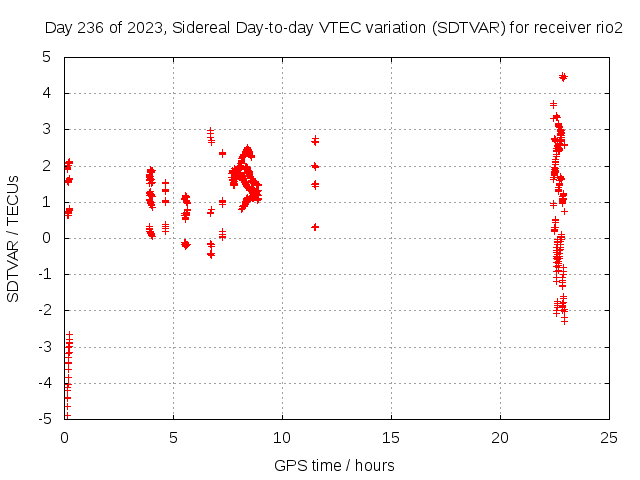 Day 236 of 2023, Sidereal Day-to-day VTEC variation (SDTVAR) for receiver rio2

SDTVAR / TECUs

5
4
3
2
1
0
-1
-2
-3
-4
-5

0
5
10
15
20
25

GPS time / hours